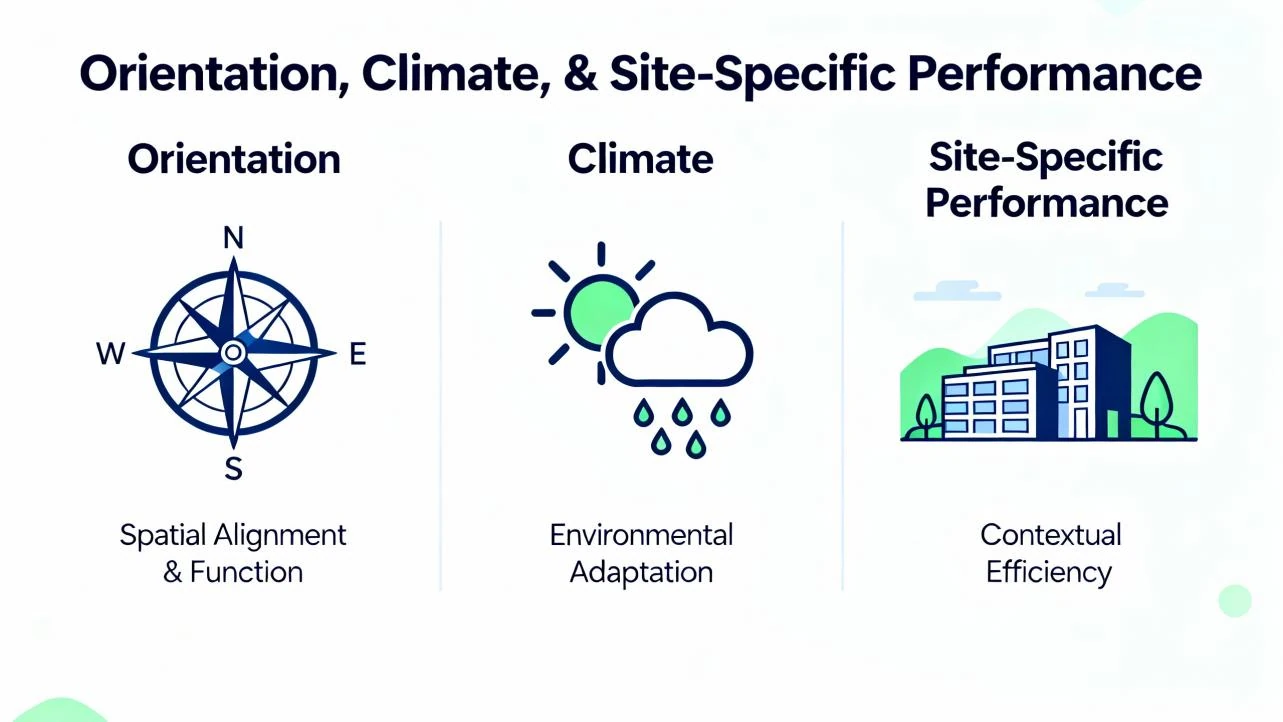 Orientation, Climate, & Site-Specific Performance

Orientation

N
W
E
S

Spatial Alignment & Function

Climate

Environmental Adaptation

Site-Specific Performance

Contextual Efficiency